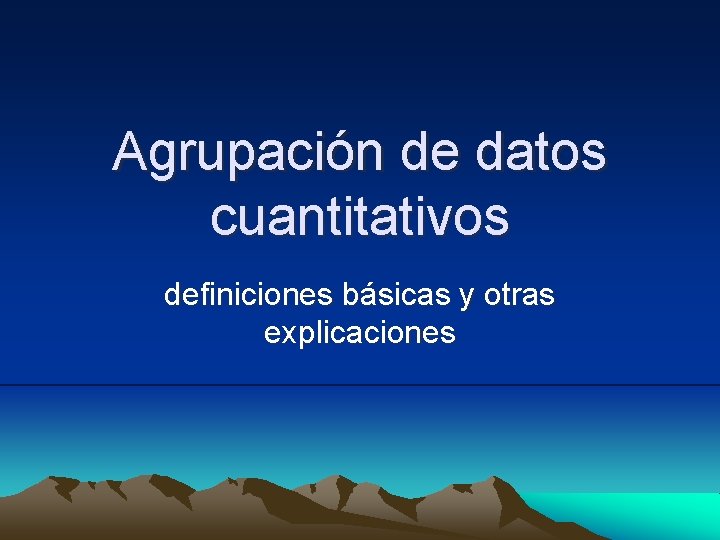 Agrupación de datos cuantitativos

definiciones básicas y otras explicaciones